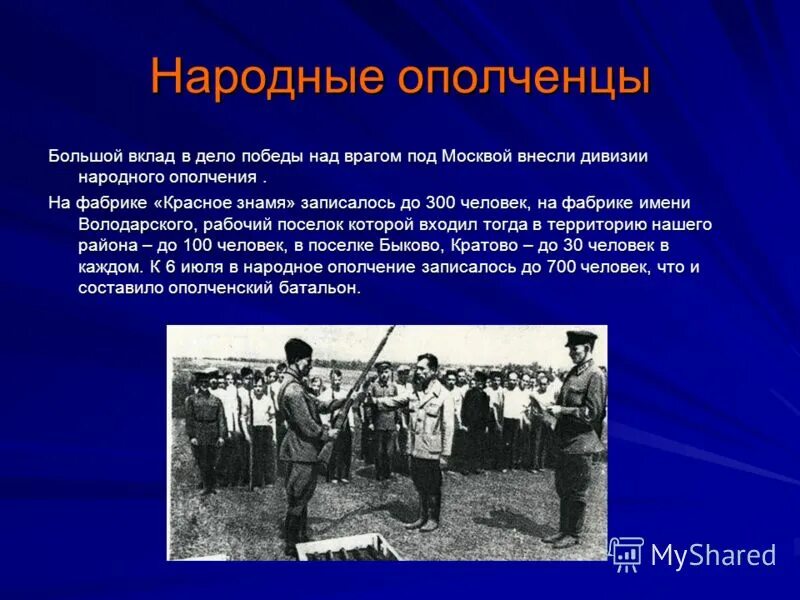 Народные ополченцы

Большой вклад в дело победы над врагом под Москвой внесли дивизии народного ополчения .

На фабрике «Красное знамя» записалось до 300 человек, на фабрике имени Володарского, рабочий поселок которой входил тогда в территорию нашего района – до 100 человек, в поселке Быково, Кратово – до 30 человек в каждом. К 6 июля в народное ополчение записалось до 700 человек, что и составило ополченский батальон.

MyShared